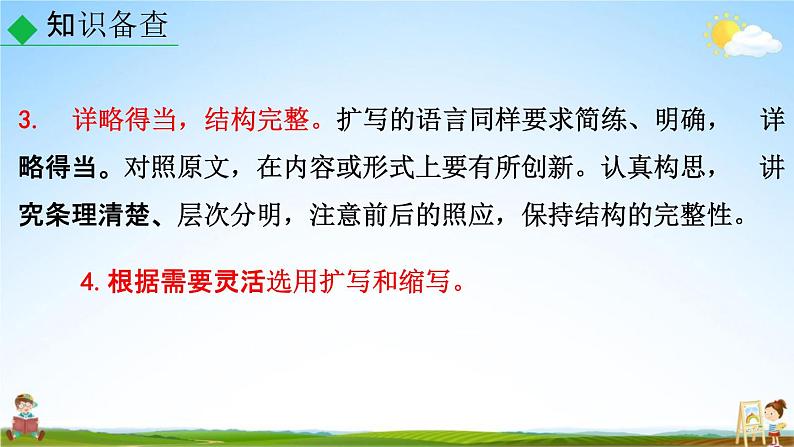 知识备查

3. 详略得当，结构完整。扩写的语言同样要求简练、明确，详略得当。对照原文，在内容或形式上要有所创新。认真构思，讲究条理清楚、层次分明，注意前后的照应，保持结构的完整性。

4. 根据需要灵活选用扩写和缩写。